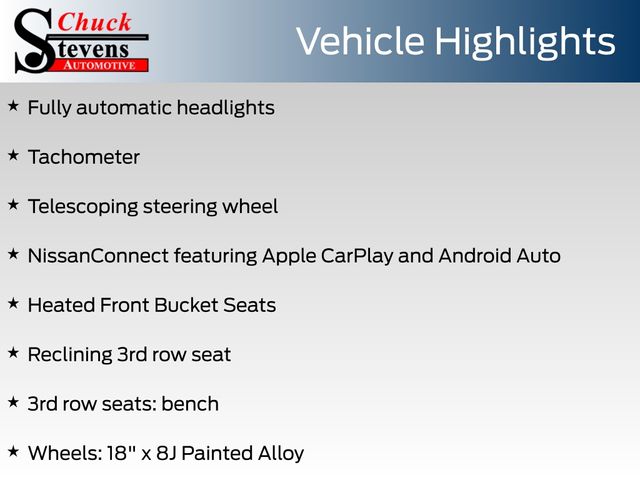 Chuck
Stevens
AUTOMOTIVE

Vehicle Highlights

★ Fully automatic headlights

★ Tachometer

★ Telescoping steering wheel

★ NissanConnect featuring Apple CarPlay and Android Auto

★ Heated Front Bucket Seats

★ Reclining 3rd row seat

★ 3rd row seats: bench

★ Wheels: 18" x 8J Painted Alloy